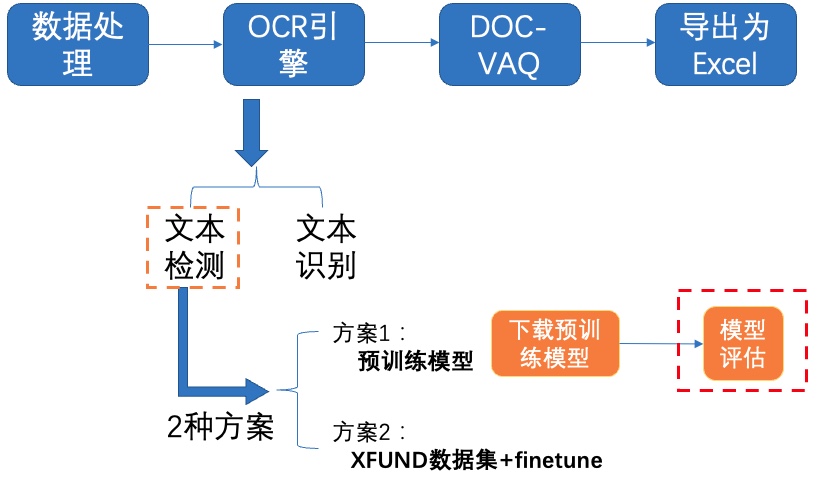 数据处理

OCR引擎

DOC-VAQ

导出为Excel

文本检测

文本识别

2种方案

方案1：
预训练模型

下载预训练模型

模型评估

方案2：
XFUND数据集+finetune